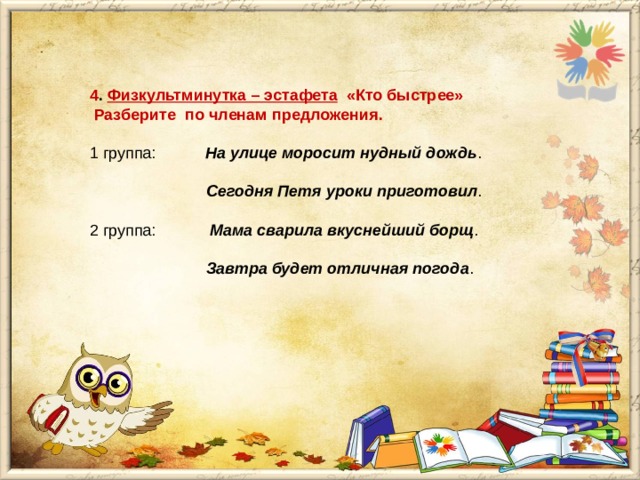 4. Физкультминутка – эстафета «Кто быстрее»
Разберите по членам предложения.

1 группа: На улице моросит нудный дождь.

Сегодня Петя уроки приготовил.

2 группа: Мама сварила вкуснейший борщ.

Завтра будет отличная погода.